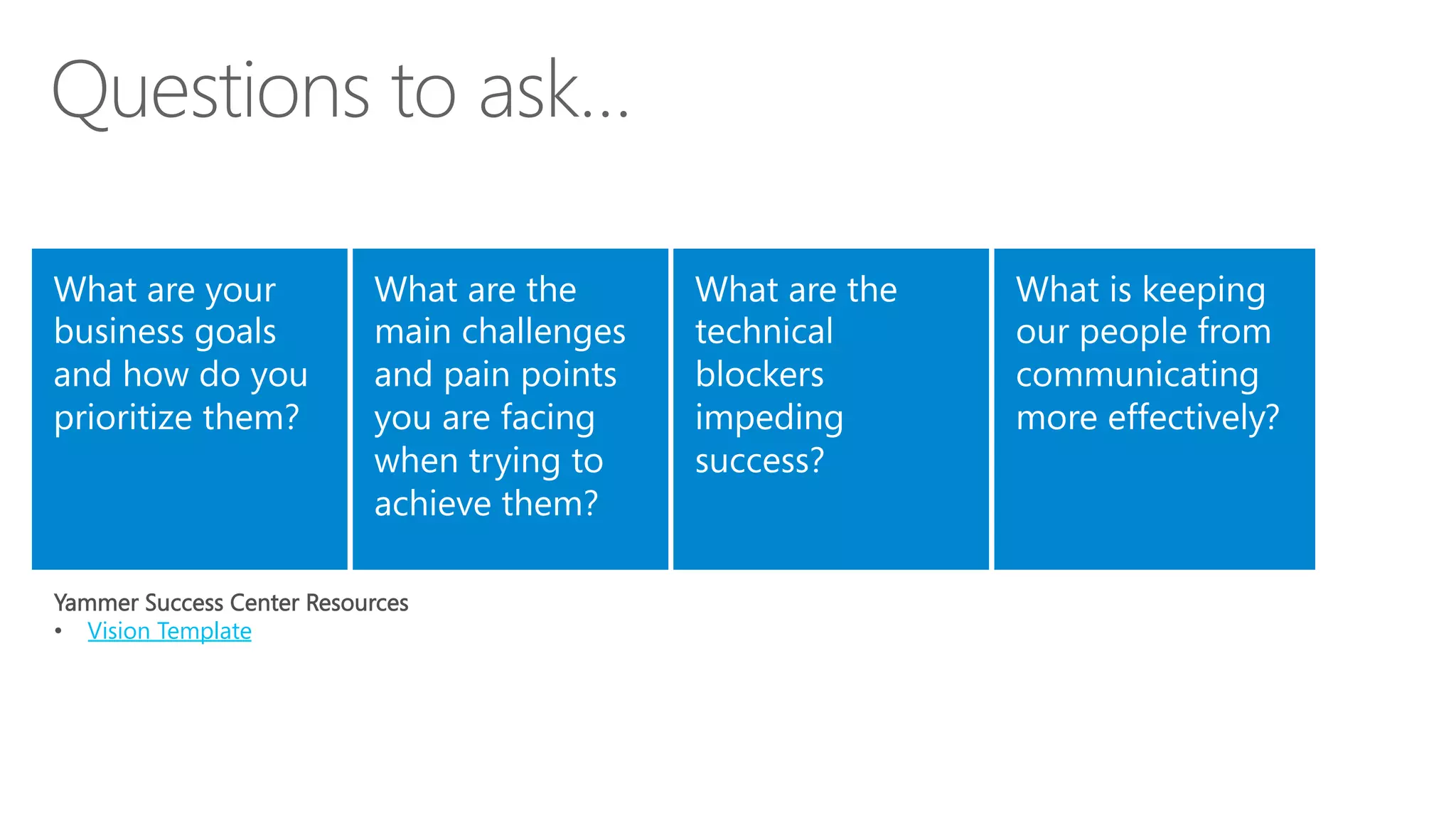 Questions to ask…

What are your business goals and how do you prioritize them?

What are the main challenges and pain points you are facing when trying to achieve them?

What are the technical blockers impeding success?

What is keeping our people from communicating more effectively?

Yammer Success Center Resources
• Vision Template